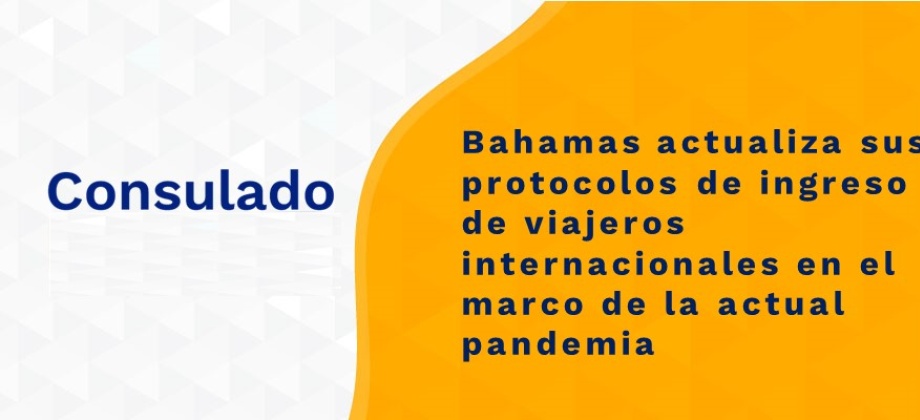 Consulado

Bahamas actualiza sus protocolos de ingreso de viajeros internacionales en el marco de la actual pandemia